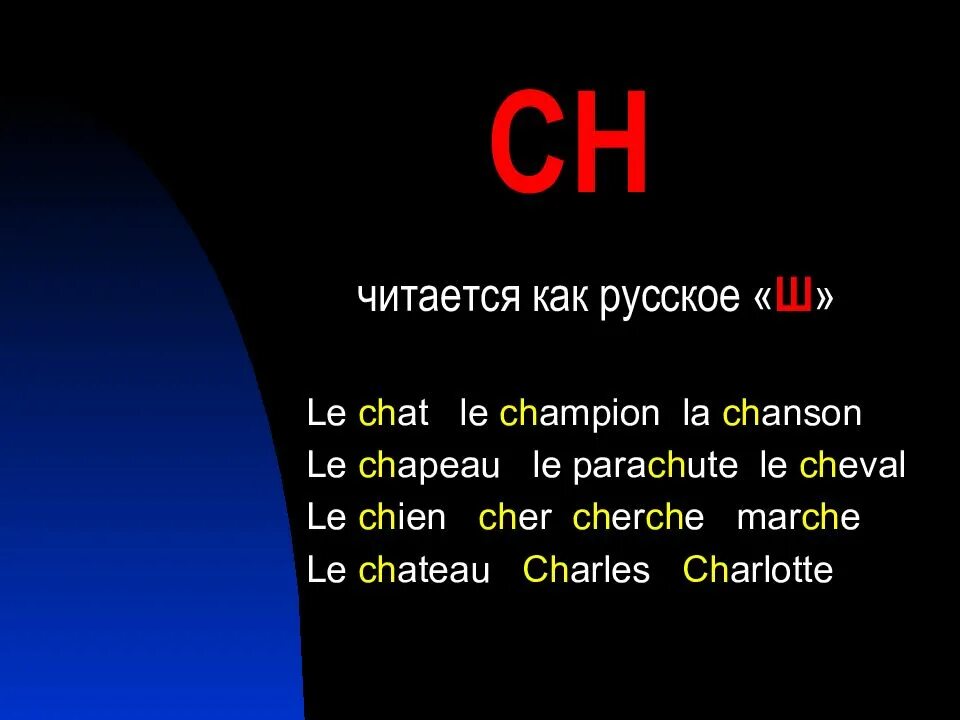 CH

читается как русское «Ш»

Le chat le champion la chanson
Le chapeau le parachute le cheval
Le chien cher cherche marche
Le chateau Charles Charlotte